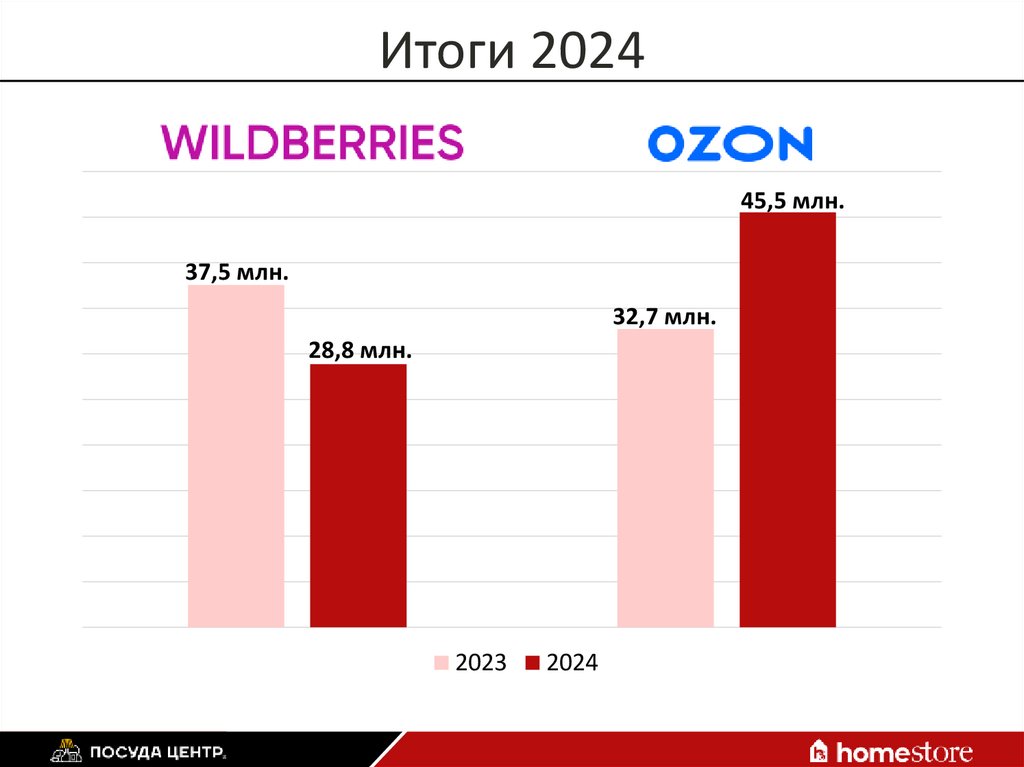 Итоги 2024

WILDBERRIES

OZON

37,5 млн.

28,8 млн.

32,7 млн.

45,5 млн.

2023 2024

ПОСУДА ЦЕНТР.

homestore